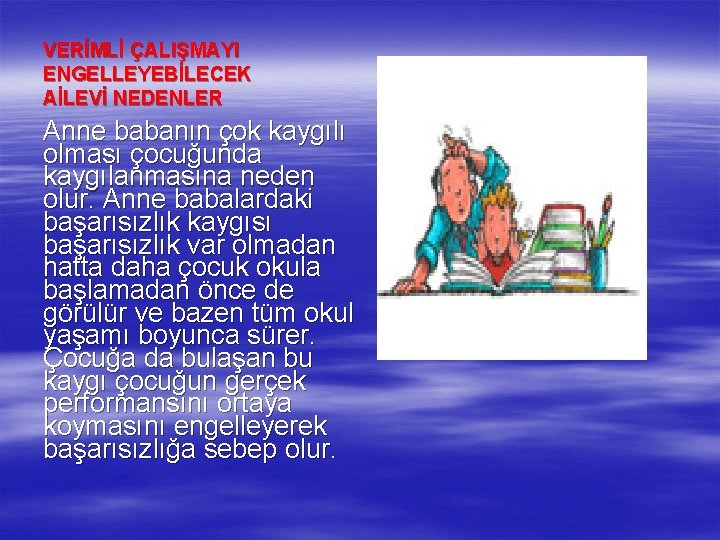 VERİMLİ ÇALIŞMAYI ENGELLEYEBİLECEK AİLEVİ NEDENLER

Anne babanın çok kaygılı olması çocuğunda kaygılanmasına neden olur. Anne babalardaki başarısızlık kaygısı başarısızlık var olmadan hatta daha çocuk okula başlamadan önce de görülür ve bazen tüm okul yaşamı boyunca sürer. Çocuğa da bulaşan bu kaygı çocuğun gerçek performansını ortaya koymasını engelleyerek başarısızlığa sebep olur.